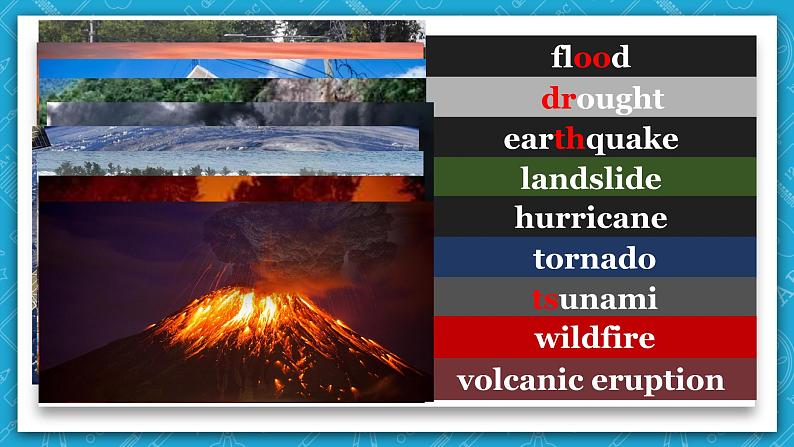 flood
drought
earthquake
landslide
hurricane
tornado
tsunami
wildfire
volcanic eruption